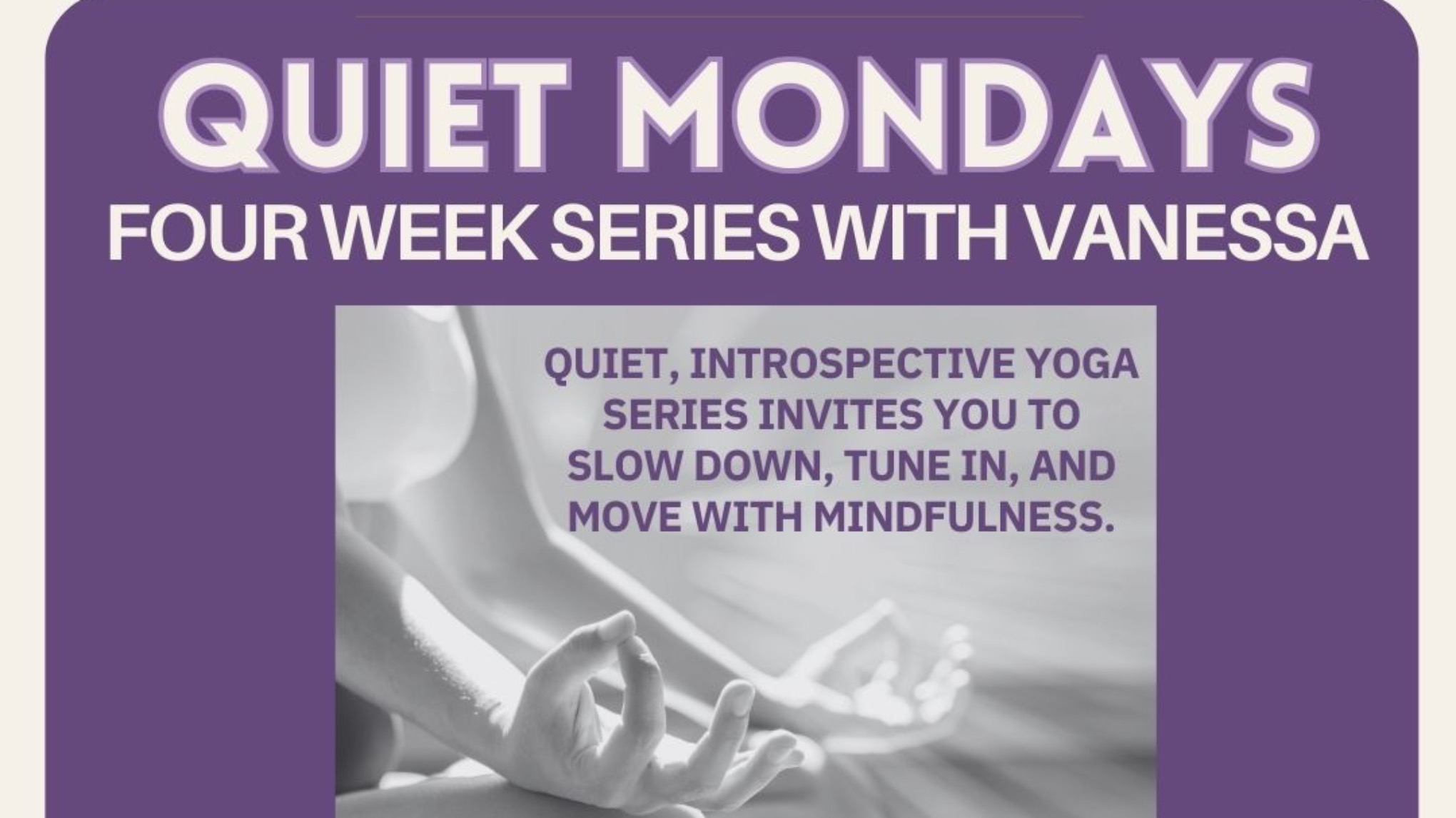 QUIET MONDAYS
FOUR WEEK SERIES WITH VANESSA

QUIET, INTROSPECTIVE YOGA SERIES INVITES YOU TO SLOW DOWN, TUNE IN, AND MOVE WITH MINDFULNESS.